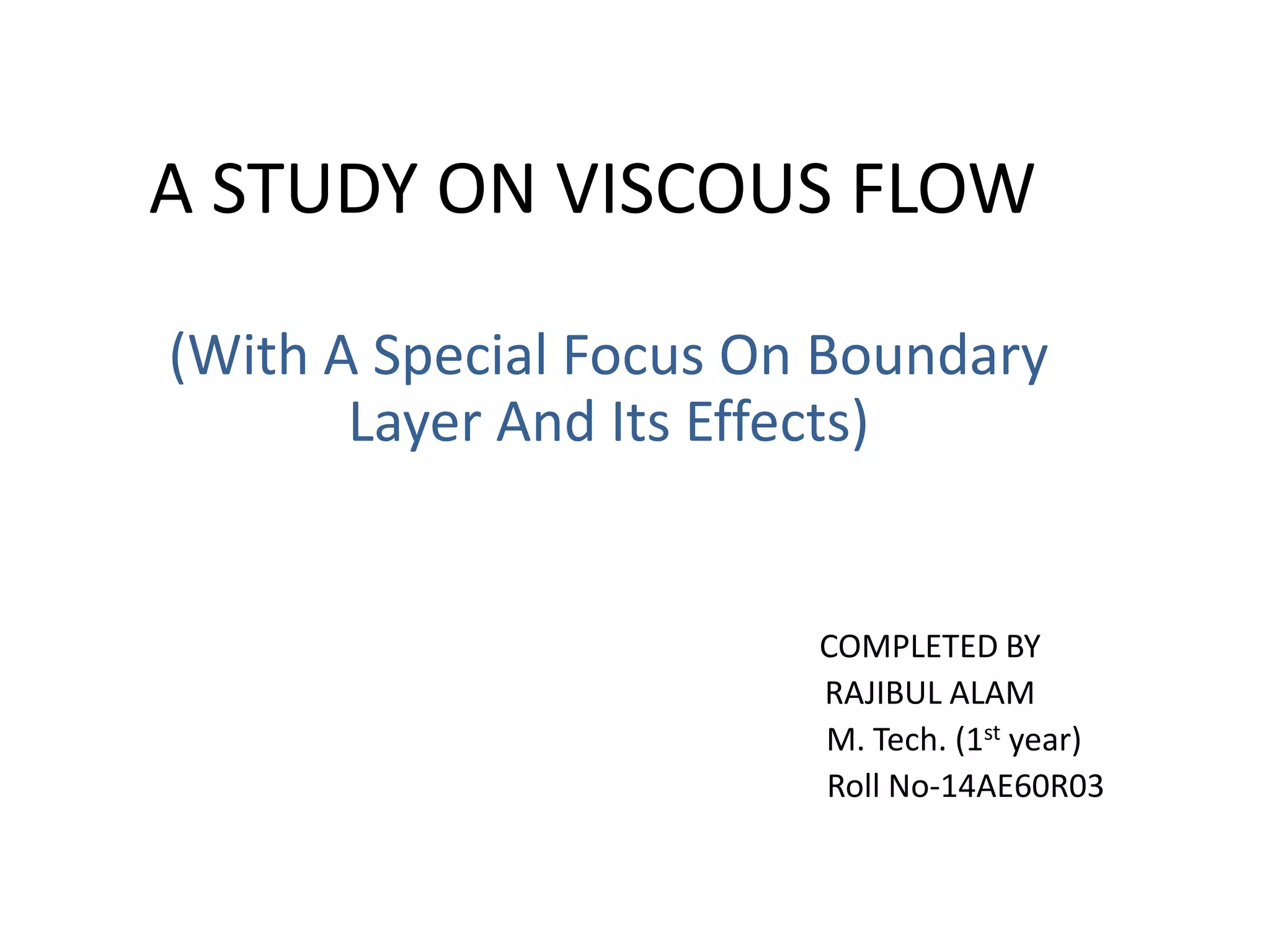 A STUDY ON VISCOUS FLOW

(With A Special Focus On Boundary Layer And Its Effects)

COMPLETED BY
RAJIBUL ALAM
M. Tech. (1$^{st}$ year)
Roll No-14AE60R03